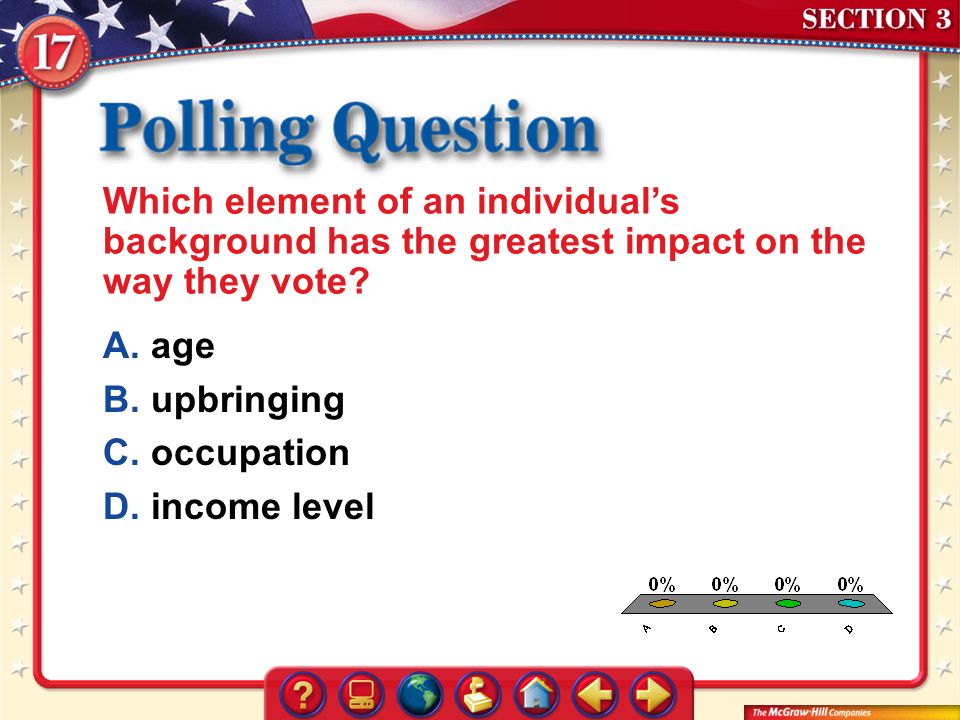 17

SECTION 3

Polling Question

Which element of an individual's background has the greatest impact on the way they vote?

A. age
B. upbringing
C. occupation
D. income level

0% 0% 0% 0%

A B C D

?

The McGraw-Hill Companies